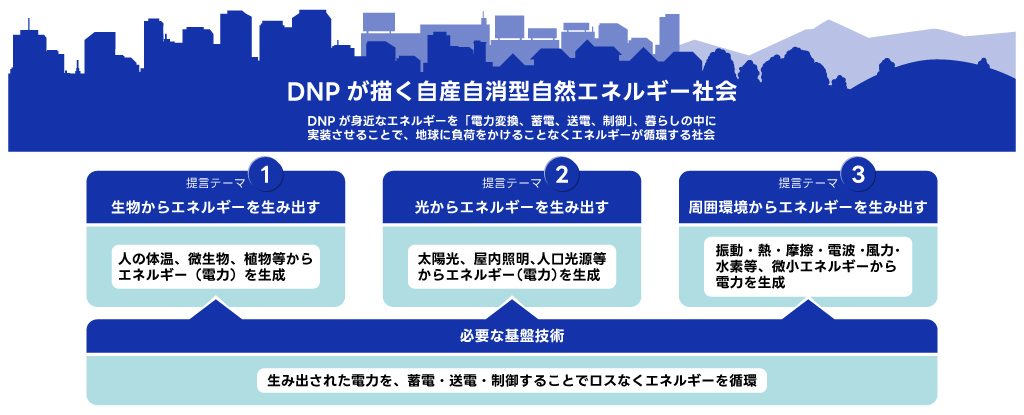 DNP が描く自産自消型自然エネルギー社会

DNP が身近なエネルギーを「電力変換、蓄電、送電、制御」、暮らしの中に実装させることで、地球に負荷をかけることなくエネルギーが循環する社会

提言テーマ 1
生物からエネルギーを生み出す

人の体温、微生物、植物等からエネルギー（電力）を生成

提言テーマ 2
光からエネルギーを生み出す

太陽光、屋内照明、人口光源等からエネルギー（電力）を生成

提言テーマ 3
周囲環境からエネルギーを生み出す

振動・熱・摩擦・電波・風力・水素等、微小エネルギーから電力を生成

必要な基盤技術

生み出された電力を、蓄電・送電・制御することでロスなくエネルギーを循環